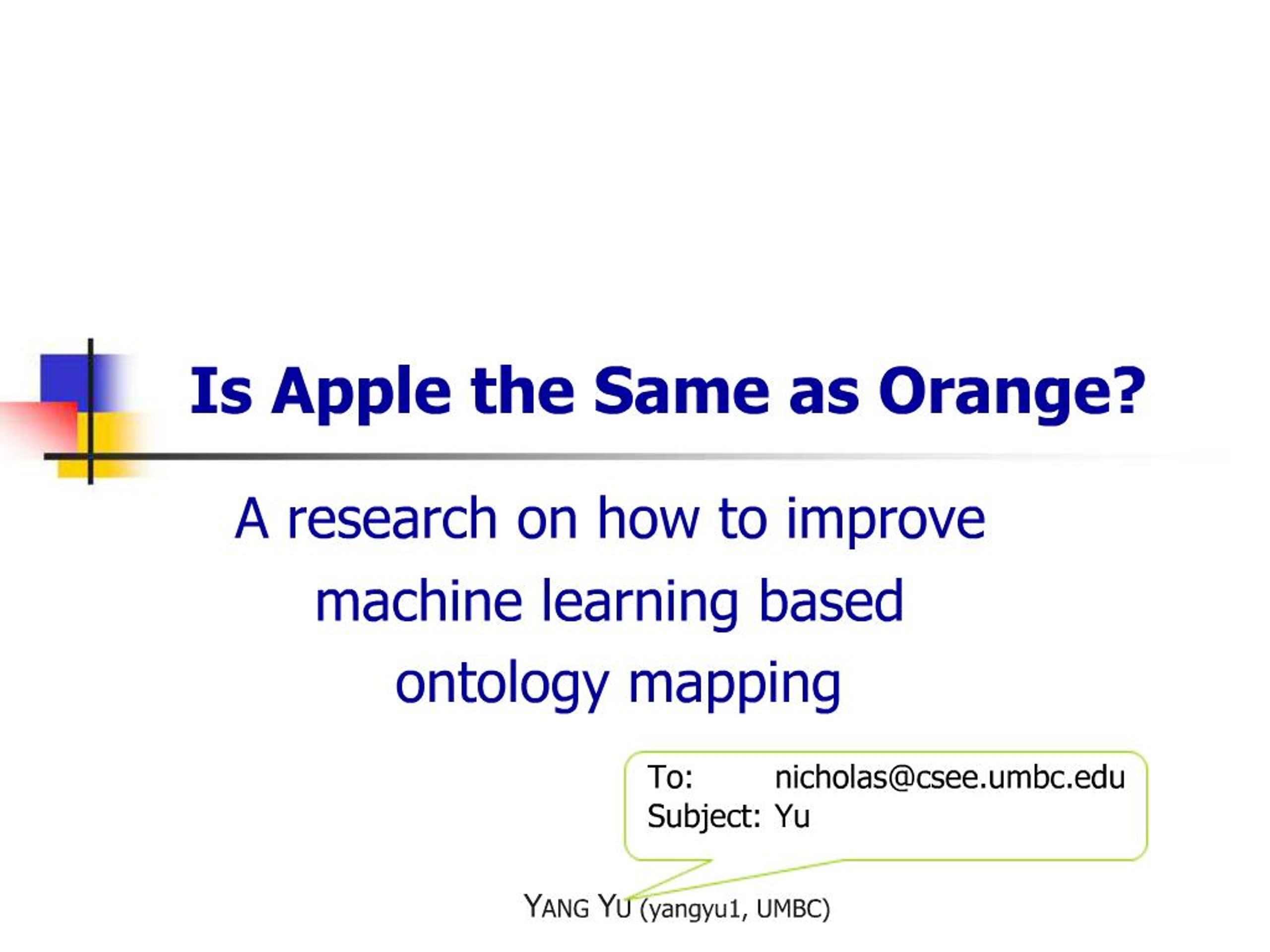 Is Apple the Same as Orange?

A research on how to improve machine learning based ontology mapping

To: nicholas@csee.umbc.edu
Subject: Yu

YANG YU (yangyu1, UMBC)